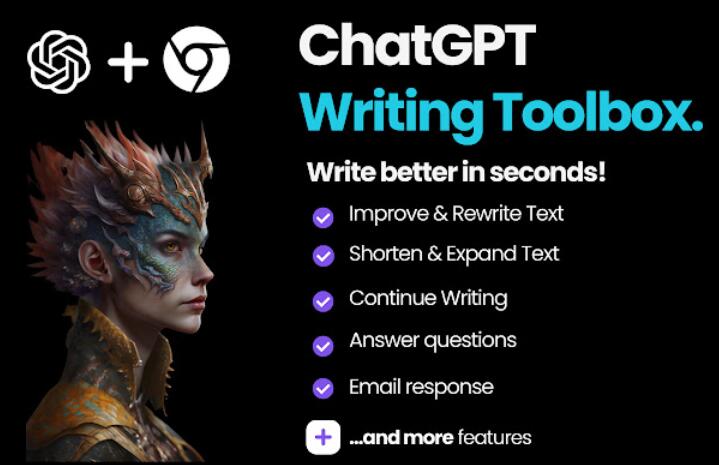 +

ChatGPT
Writing Toolbox.

Write better in seconds!

Improve & Rewrite Text

Shorten & Expand Text

Continue Writing

Answer questions

Email response

+ ...and more features